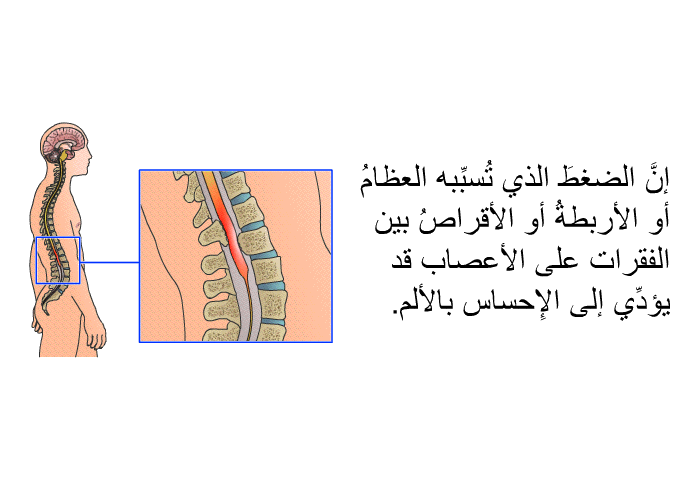 إنَّ الضغطَ الذي تُسبِّبه العظامُ أو الأربطةُ أو الأقراصُ بين الفقرات على الأعصاب قد يؤدِّي إلى الإحساس بالألم.